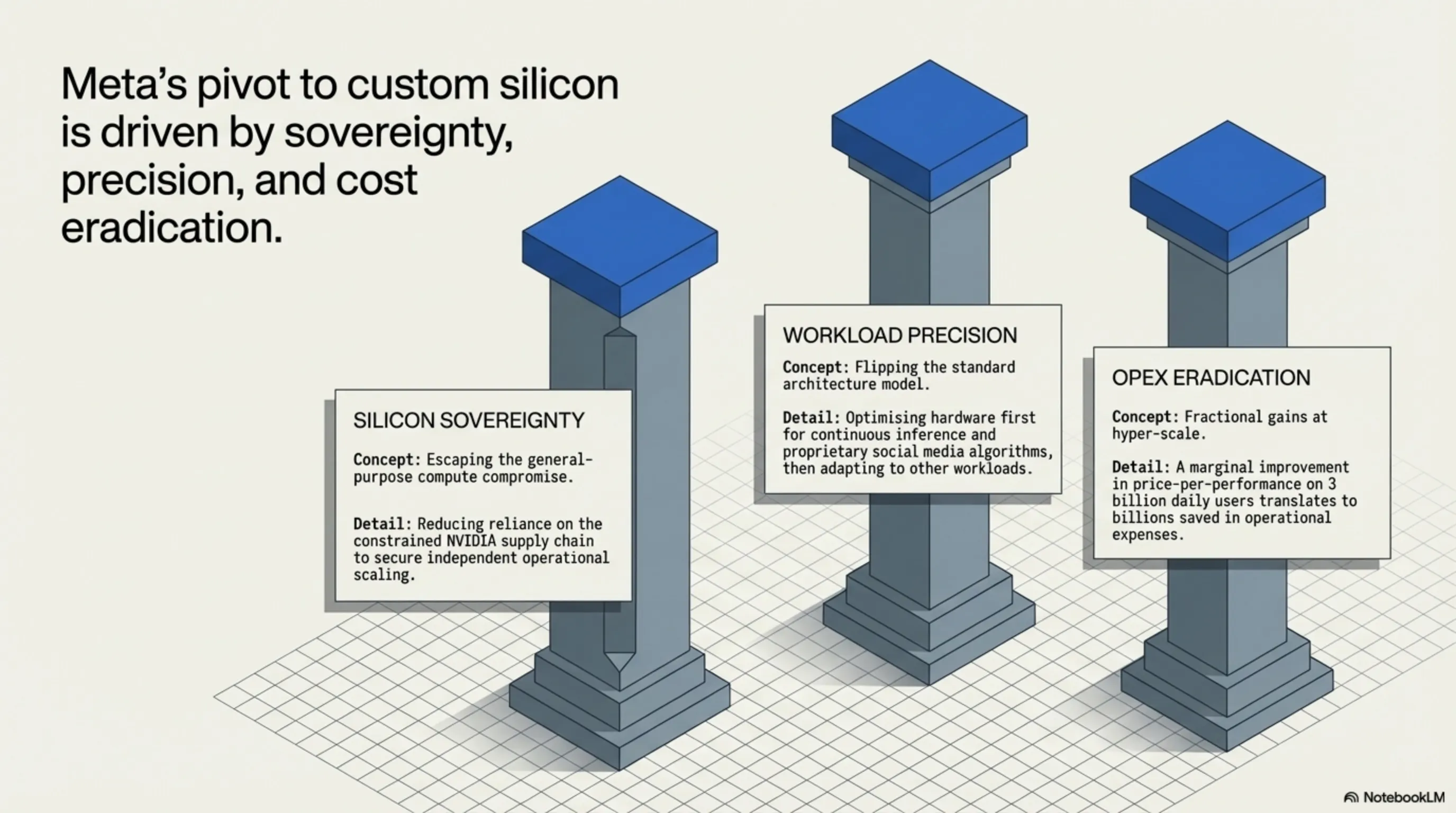 Meta's pivot to custom silicon is driven by sovereignty, precision, and cost eradication.

SILICON SOVEREIGNTY

Concept: Escaping the general-purpose compute compromise.

Detail: Reducing reliance on the constrained NVIDIA supply chain to secure independent operational scaling.

WORKLOAD PRECISION

Concept: Flipping the standard architecture model.

Detail: Optimising hardware first for continuous inference and proprietary social media algorithms, then adapting to other workloads.

OPEX ERADICATION

Concept: Fractional gains at hyper-scale.

Detail: A marginal improvement in price-per-performance on 3 billion daily users translates to billions saved in operational expenses.

NotebookLM